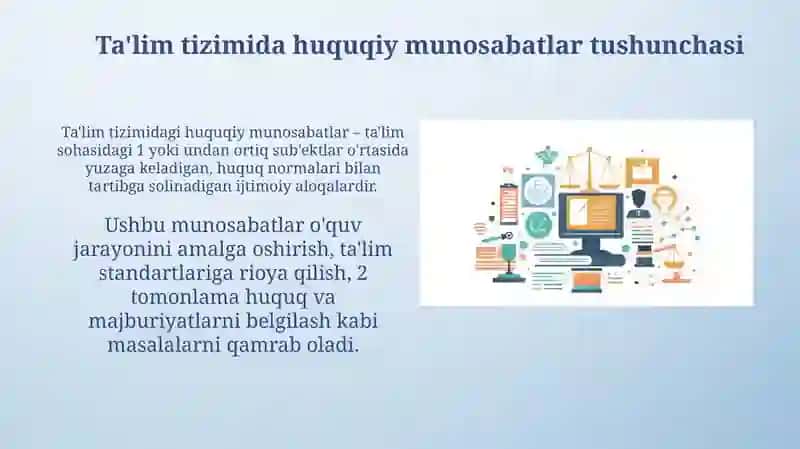 Ta'lim tizimida huquqiy munosabatlar tushunchasi

Ta'lim tizimidagi huquqiy munosabatlar – ta'lim sohasidagi 1 yoki undan ortiq sub'ektlar o'rtasida yuzaga keladigan, huquq normalari bilan tartibga solinadigan ijtimoiy aloqalardir.

Ushbu munosabatlar o'quv jarayonini amalga oshirish, ta'lim standartlariga rioya qilish, 2 tomonlama huquq va majburiyatlarni belgilash kabi masalalarni qamrab oladi.